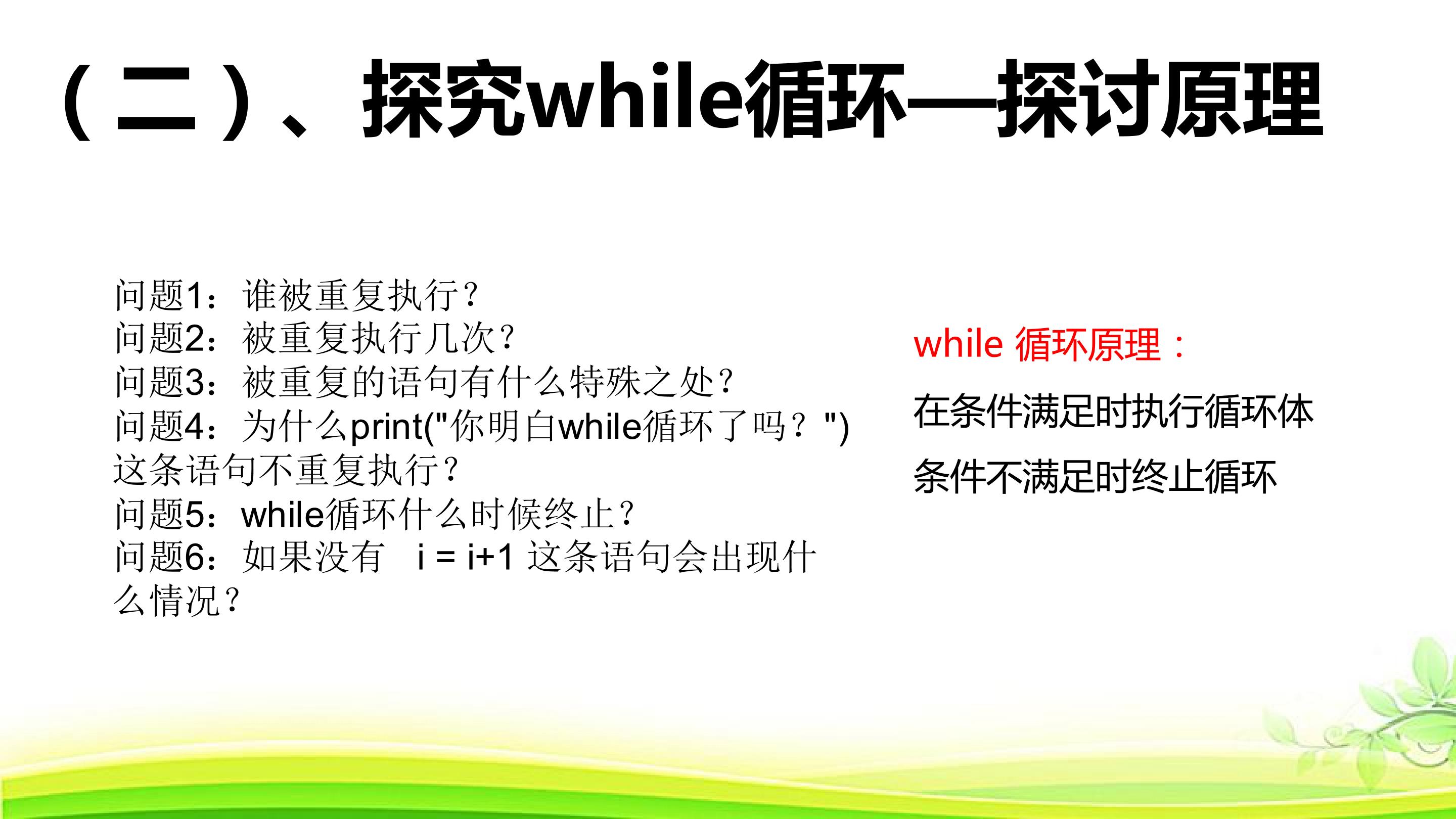 （二）、探究while循环—探讨原理

问题1：谁被重复执行？
问题2：被重复执行几次？
问题3：被重复的语句有什么特殊之处？
问题4：为什么print("你明白while循环了吗？")这条语句不重复执行？
问题5：while循环什么时候终止？
问题6：如果没有 i = i+1 这条语句会出现什么情况？

while 循环原理：
在条件满足时执行循环体
条件不满足时终止循环